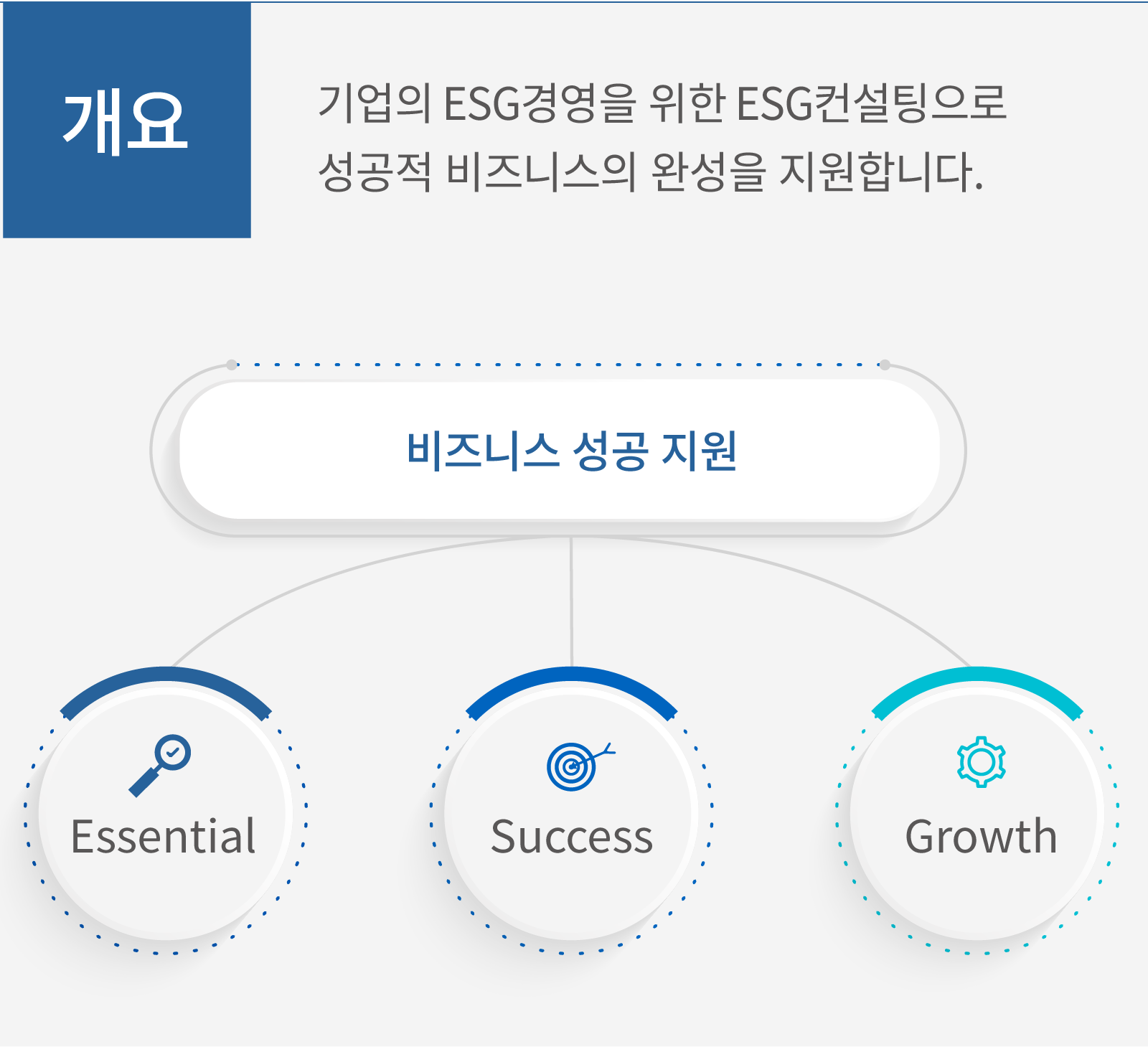 개요

기업의 ESG경영을 위한 ESG컨설팅으로 성공적 비즈니스의 완성을 지원합니다.

비즈니스 성공 지원

Essential

Success

Growth